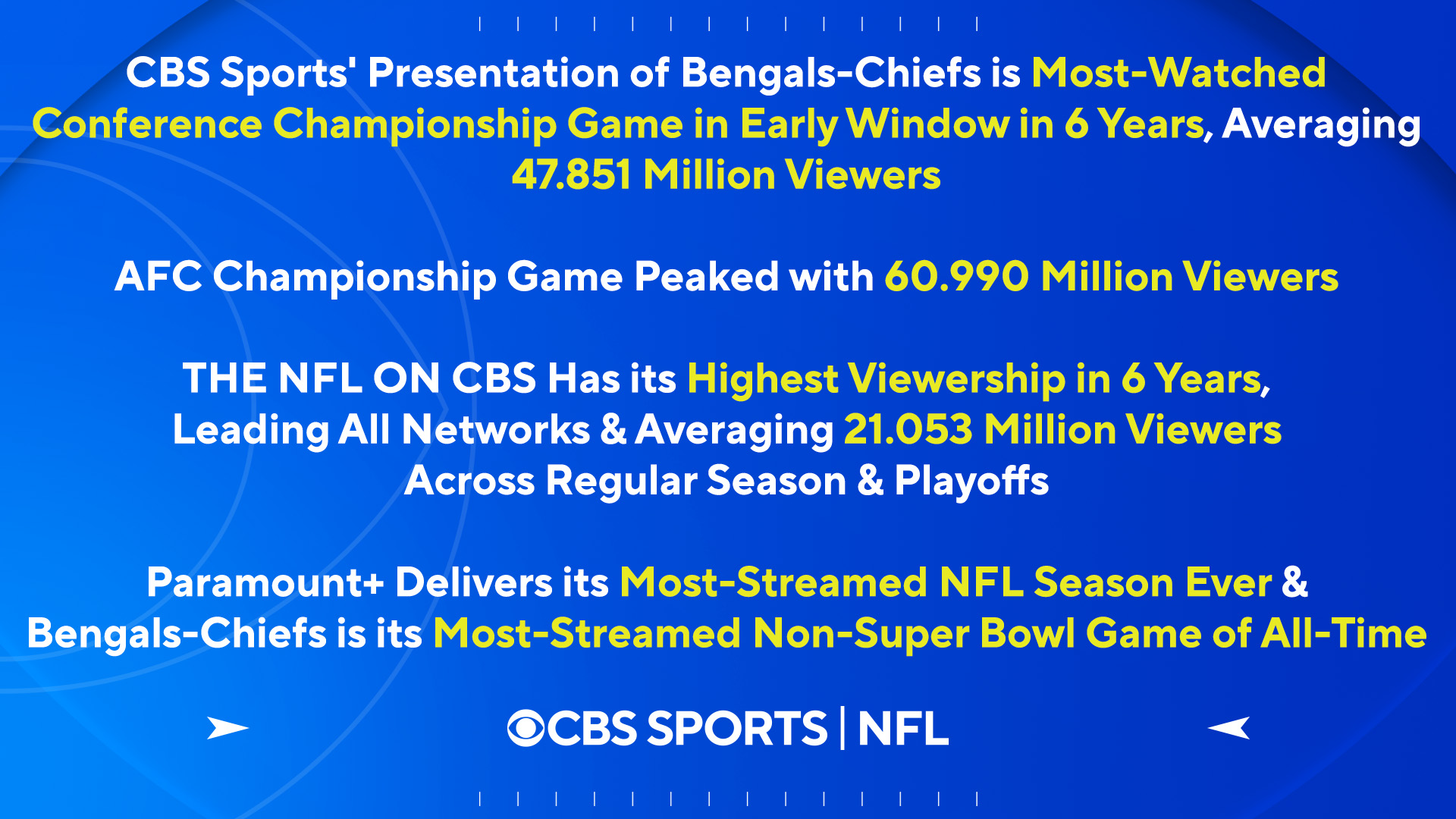 CBS Sports' Presentation of Bengals-Chiefs is Most-Watched Conference Championship Game in Early Window in 6 Years, Averaging 47.851 Million Viewers

AFC Championship Game Peaked with 60.990 Million Viewers

THE NFL ON CBS Has its Highest Viewership in 6 Years, Leading All Networks & Averaging 21.053 Million Viewers Across Regular Season & Playoffs

Paramount+ Delivers its Most-Streamed NFL Season Ever & Bengals-Chiefs is its Most-Streamed Non-Super Bowl Game of All-Time

CBS SPORTS | NFL